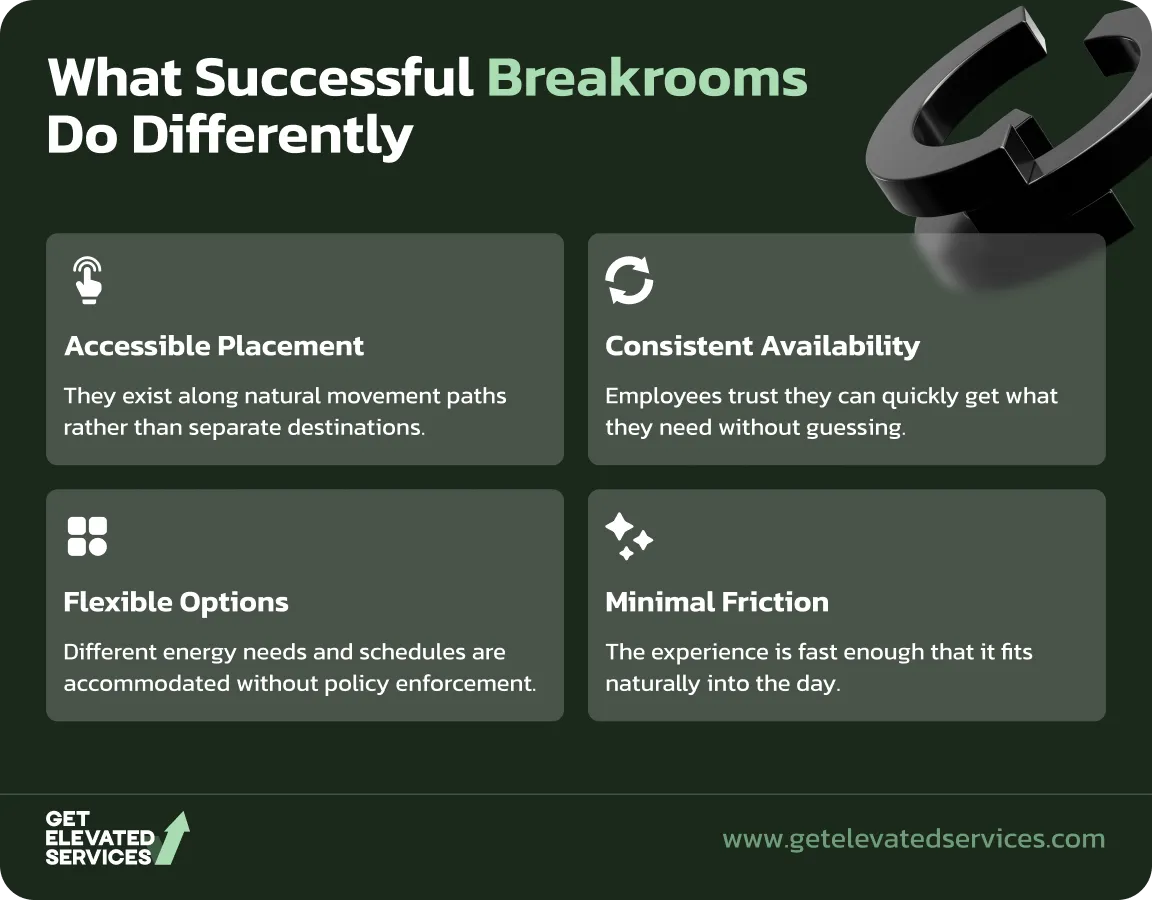 What Successful Breakrooms Do Differently

Accessible Placement

They exist along natural movement paths rather than separate destinations.

Consistent Availability

Employees trust they can quickly get what they need without guessing.

Flexible Options

Different energy needs and schedules are accommodated without policy enforcement.

Minimal Friction

The experience is fast enough that it fits naturally into the day.

GET ELEVATED SERVICES

www.getelevatedservices.com